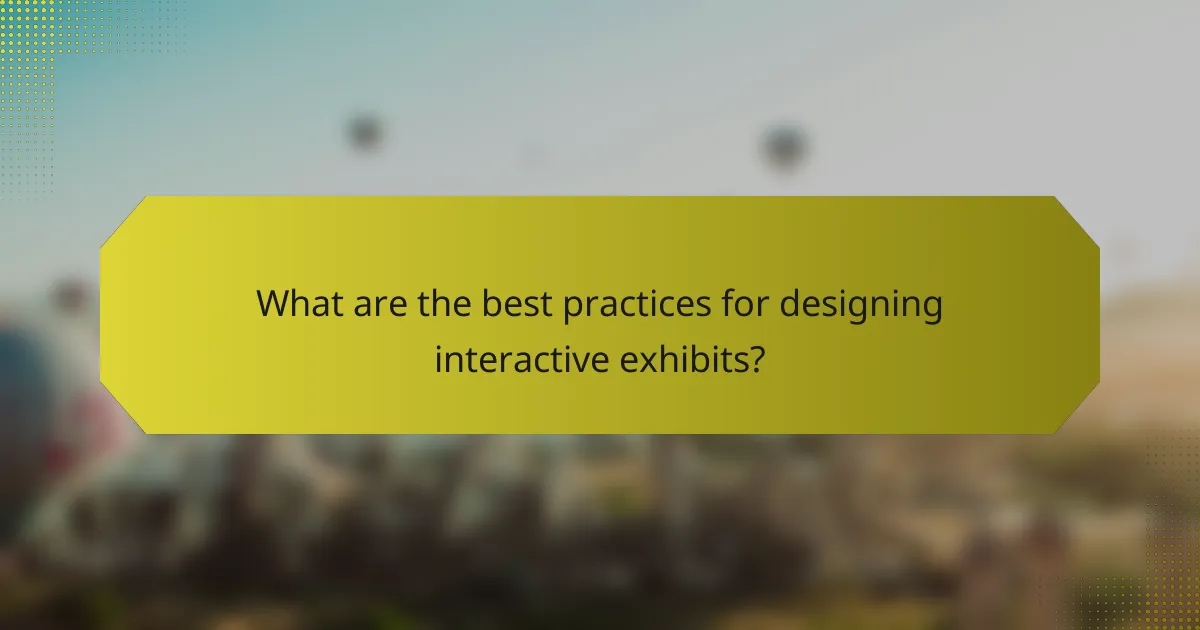 What are the best practices for designing interactive exhibits?